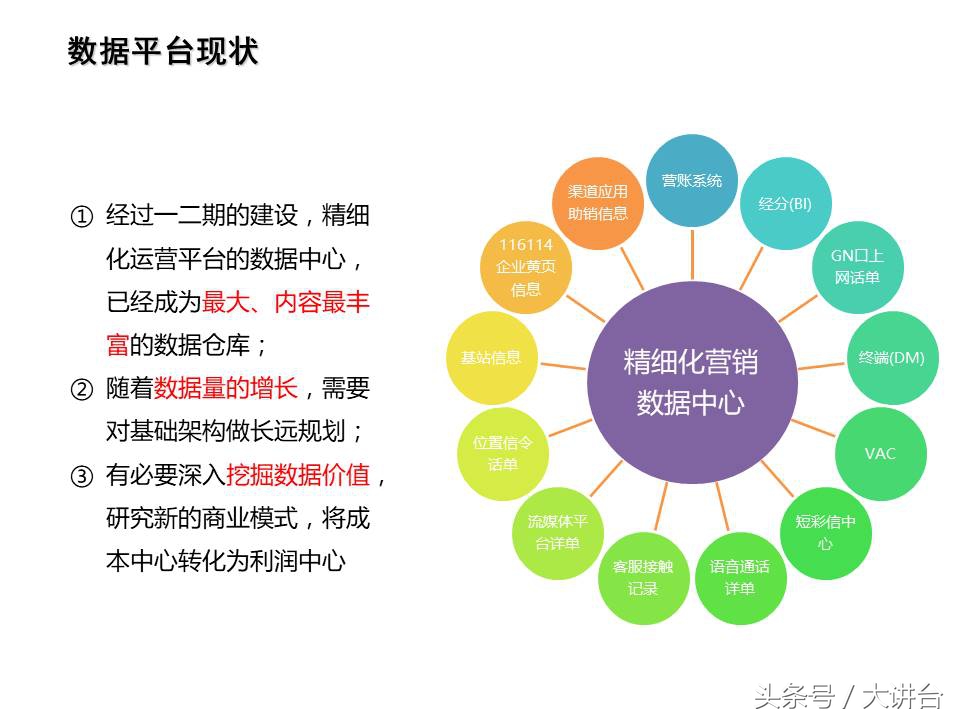 数据平台现状

① 经过一二期的建设，精细化运营平台的数据中心，已经成为最大、内容最丰富的数据仓库；

② 随着数据量的增长，需要对基础架构做长远规划；

③ 有必要深入挖掘数据价值，研究新的商业模式，将成本中心转化为利润中心

精细化营销数据中心

营账系统

经分(BI)

GN口上网话单

终端(DM)

VAC

短彩信中心

语音通话详单

客服接触记录

流媒体平台详单

位置信令话单

基站信息

116114企业黄页信息

渠道应用助销信息

头条号 / 大讲台